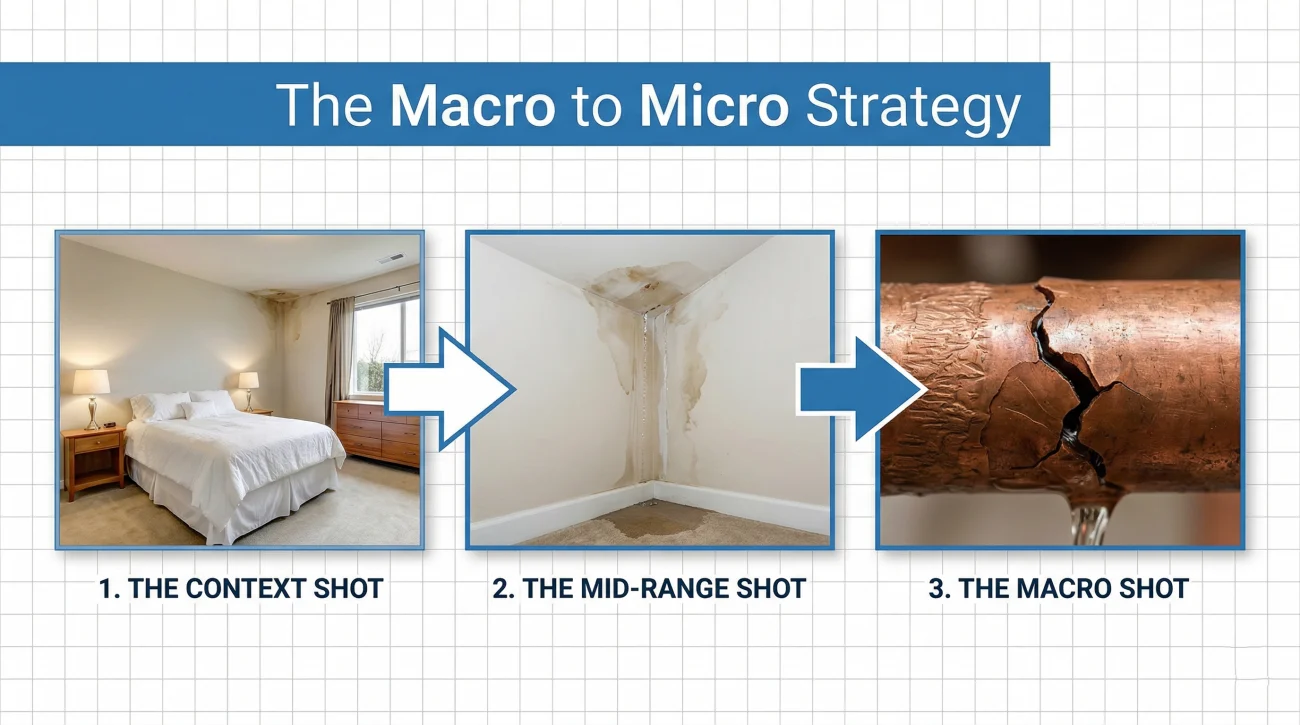 The Macro to Micro Strategy

1. THE CONTEXT SHOT

2. THE MID-RANGE SHOT

3. THE MACRO SHOT